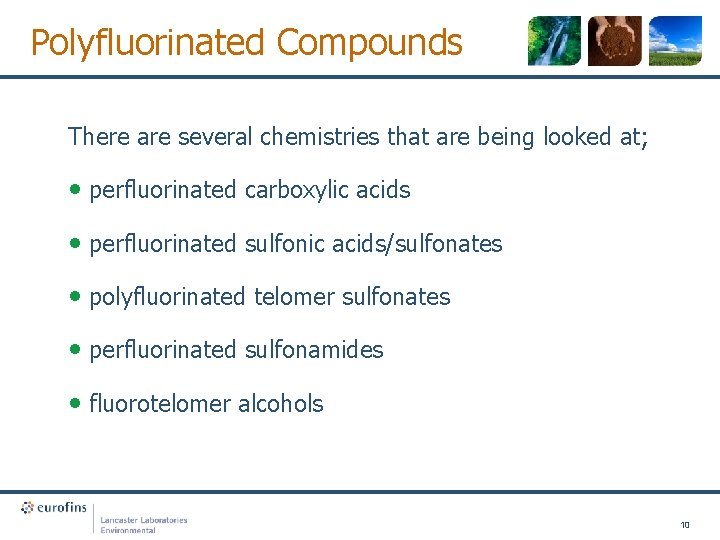 Polyfluorinated Compounds

There are several chemistries that are being looked at;

• perfluorinated carboxylic acids

• perfluorinated sulfonic acids/sulfonates

• polyfluorinated telomer sulfonates

• perfluorinated sulfonamides

• fluorotelomer alcohols

eurofins

Lancaster Laboratories
Environmental

10